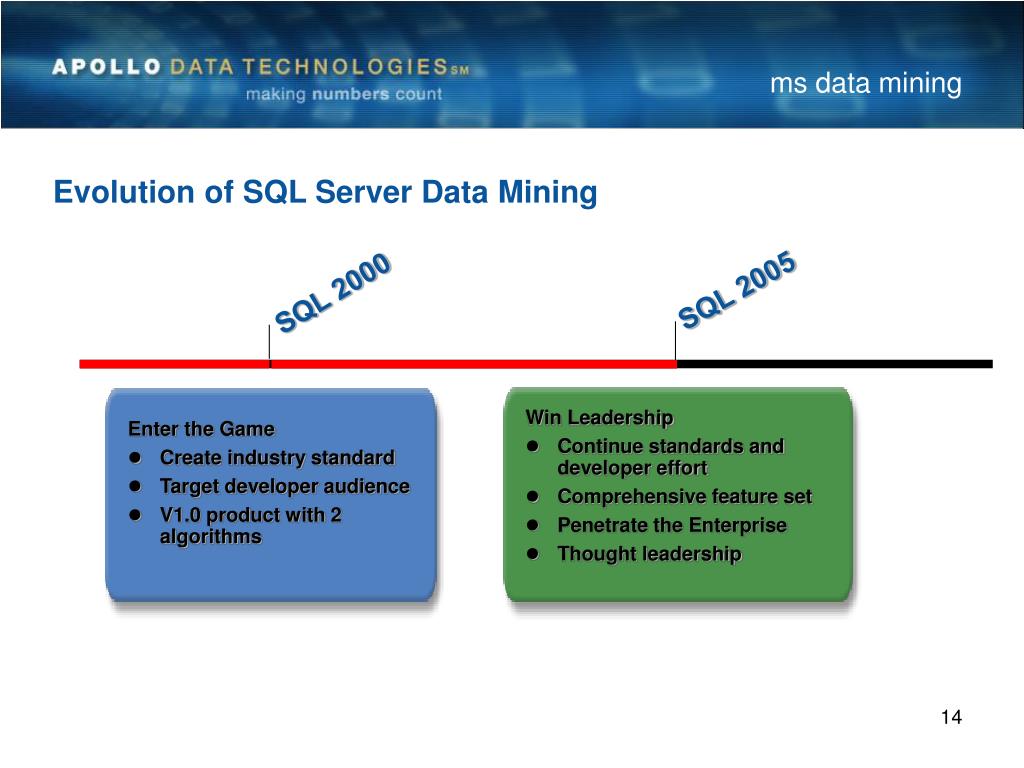 APOLLO DATA TECHNOLOGIES SM
making numbers count

ms data mining

Evolution of SQL Server Data Mining

SQL 2000

SQL 2005

Enter the Game
- Create industry standard
- Target developer audience
- V1.0 product with 2 algorithms

Win Leadership
- Continue standards and developer effort
- Comprehensive feature set
- Penetrate the Enterprise
- Thought leadership

14